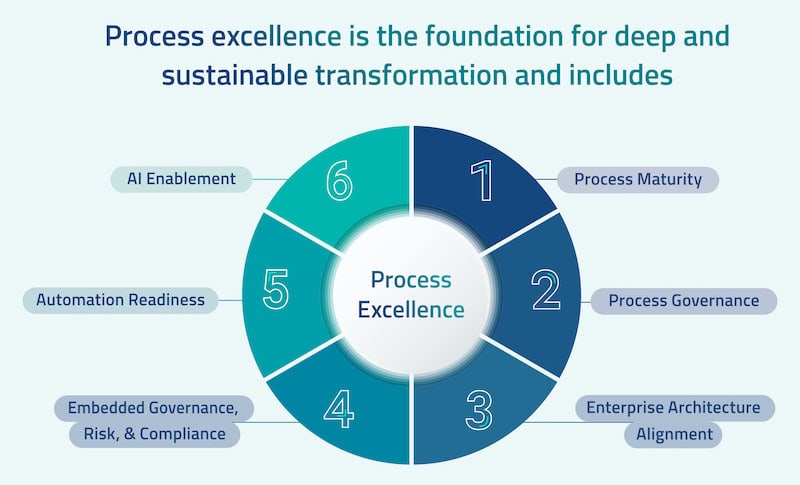 Process excellence is the foundation for deep and sustainable transformation and includes

Process Excellence

1
Process Maturity

2
Process Governance

3
Enterprise Architecture Alignment

4
Embedded Governance, Risk, & Compliance

5
Automation Readiness

6
AI Enablement